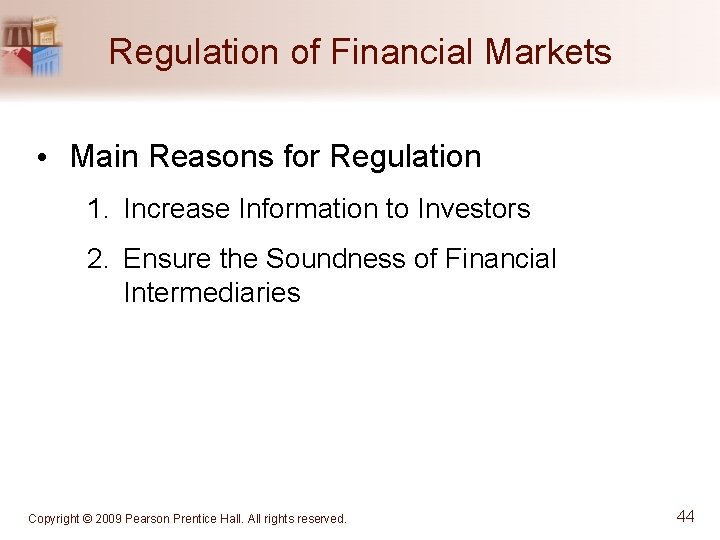 Regulation of Financial Markets

• Main Reasons for Regulation

1. Increase Information to Investors

2. Ensure the Soundness of Financial Intermediaries

Copyright © 2009 Pearson Prentice Hall. All rights reserved.

44